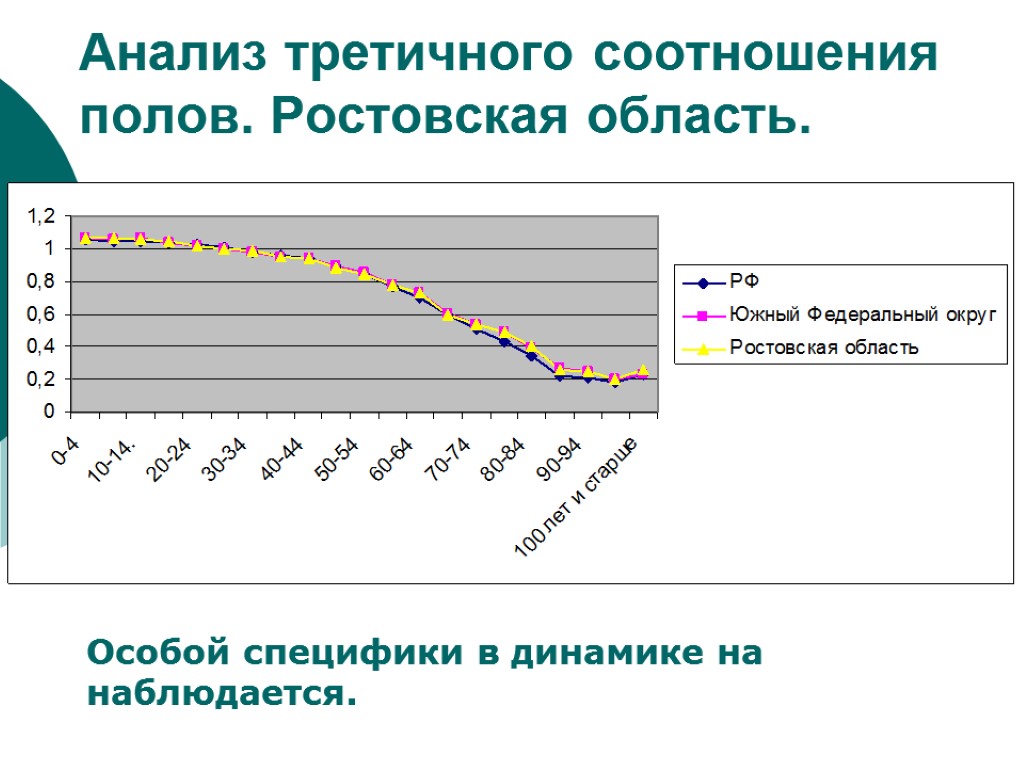 Анализ третичного соотношения полов. Ростовская область.

1,2
1
0,8
0,6
0,4
0,2
0

0-4
10-14.
20-24
30-34
40-44
50-54
60-64
70-74
80-84
90-94
100 лет и старше

РФ
Южный Федеральный округ
Ростовская область

Особой специфики в динамике на наблюдается.